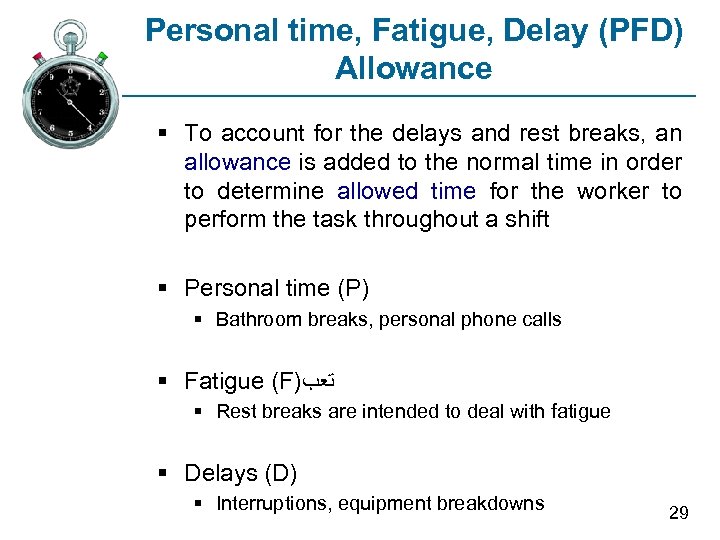 Personal time, Fatigue, Delay (PFD) Allowance

▪ To account for the delays and rest breaks, an allowance is added to the normal time in order to determine allowed time for the worker to perform the task throughout a shift

▪ Personal time (P)
▪ Bathroom breaks, personal phone calls

▪ Fatigue (F)تعب
▪ Rest breaks are intended to deal with fatigue

▪ Delays (D)
▪ Interruptions, equipment breakdowns

29